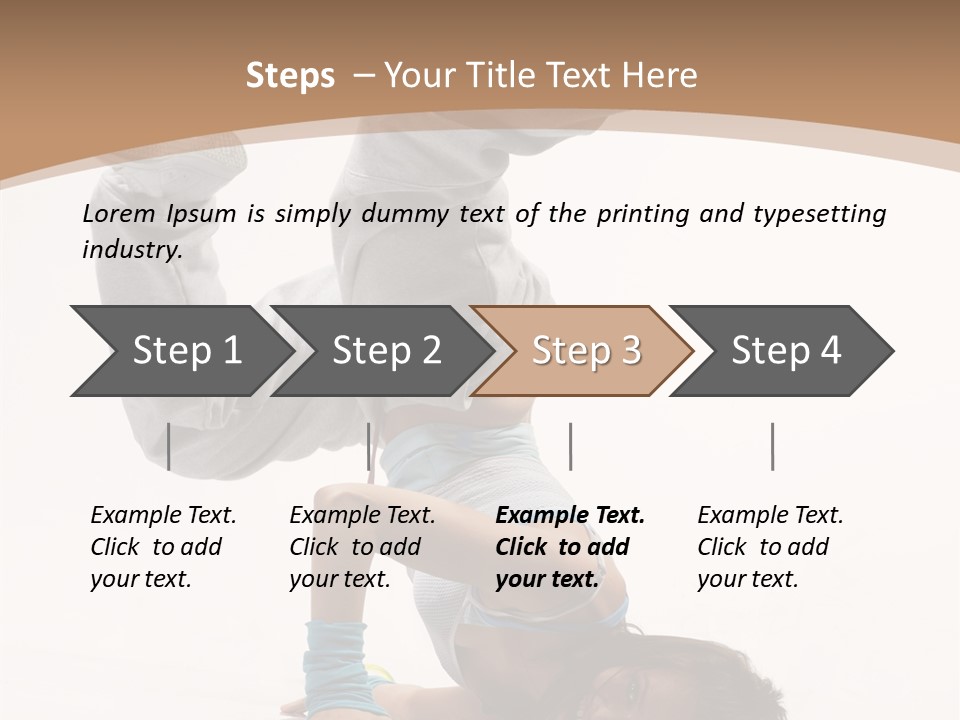 Steps – Your Title Text Here

Lorem Ipsum is simply dummy text of the printing and typesetting industry.

Step 1

Step 2

Step 3

Step 4

Example Text. Click to add your text.

Example Text. Click to add your text.

Example Text. Click to add your text.

Example Text. Click to add your text.